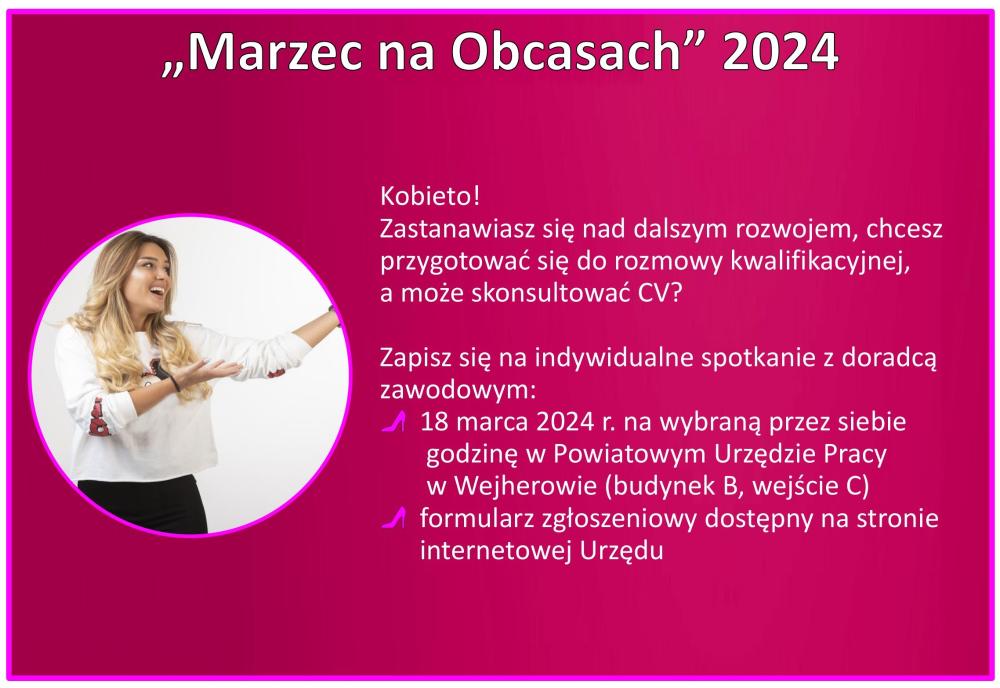 „Marzec na Obcasach” 2024

Kobieto!
Zastanawiasz się nad dalszym rozwojem, chcesz przygotować się do rozmowy kwalifikacyjnej, a może skonsultować CV?

Zapisz się na indywidualne spotkanie z doradcą zawodowym:
18 marca 2024 r. na wybraną przez siebie godzinę w Powiatowym Urzędzie Pracy w Wejherowie (budynek B, wejście C)
formularz zgłoszeniowy dostępny na stronie internetowej Urzędu